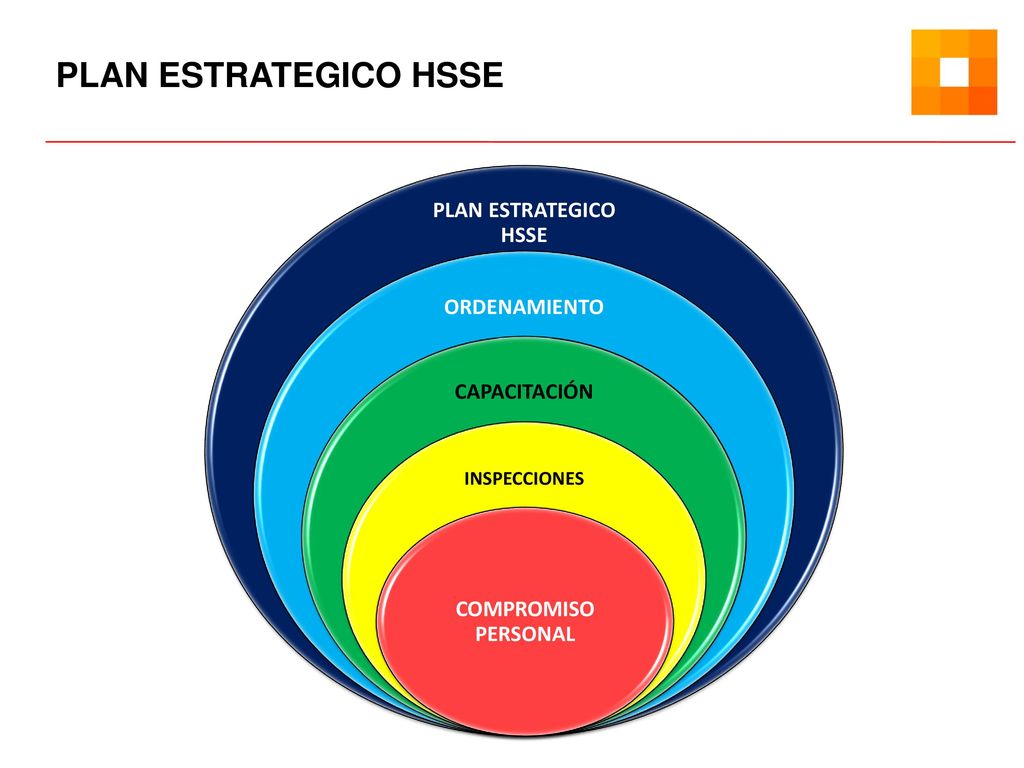 PLAN ESTRATEGICO HSSE

PLAN ESTRATEGICO HSSE

ORDENAMIENTO

CAPACITACIÓN

INSPECCIONES

COMPROMISO PERSONAL